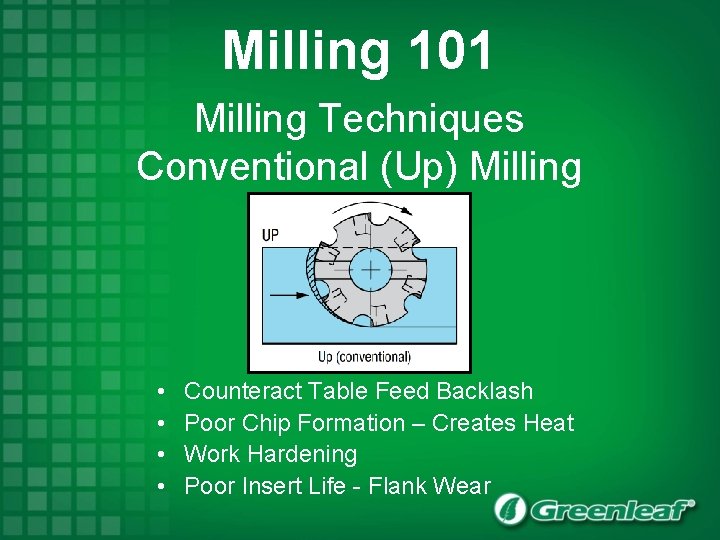 Milling 101

Milling Techniques
Conventional (Up) Milling

UP

Up (conventional)

• Counteract Table Feed Backlash
• Poor Chip Formation – Creates Heat
• Work Hardening
• Poor Insert Life - Flank Wear

Greenleaf®